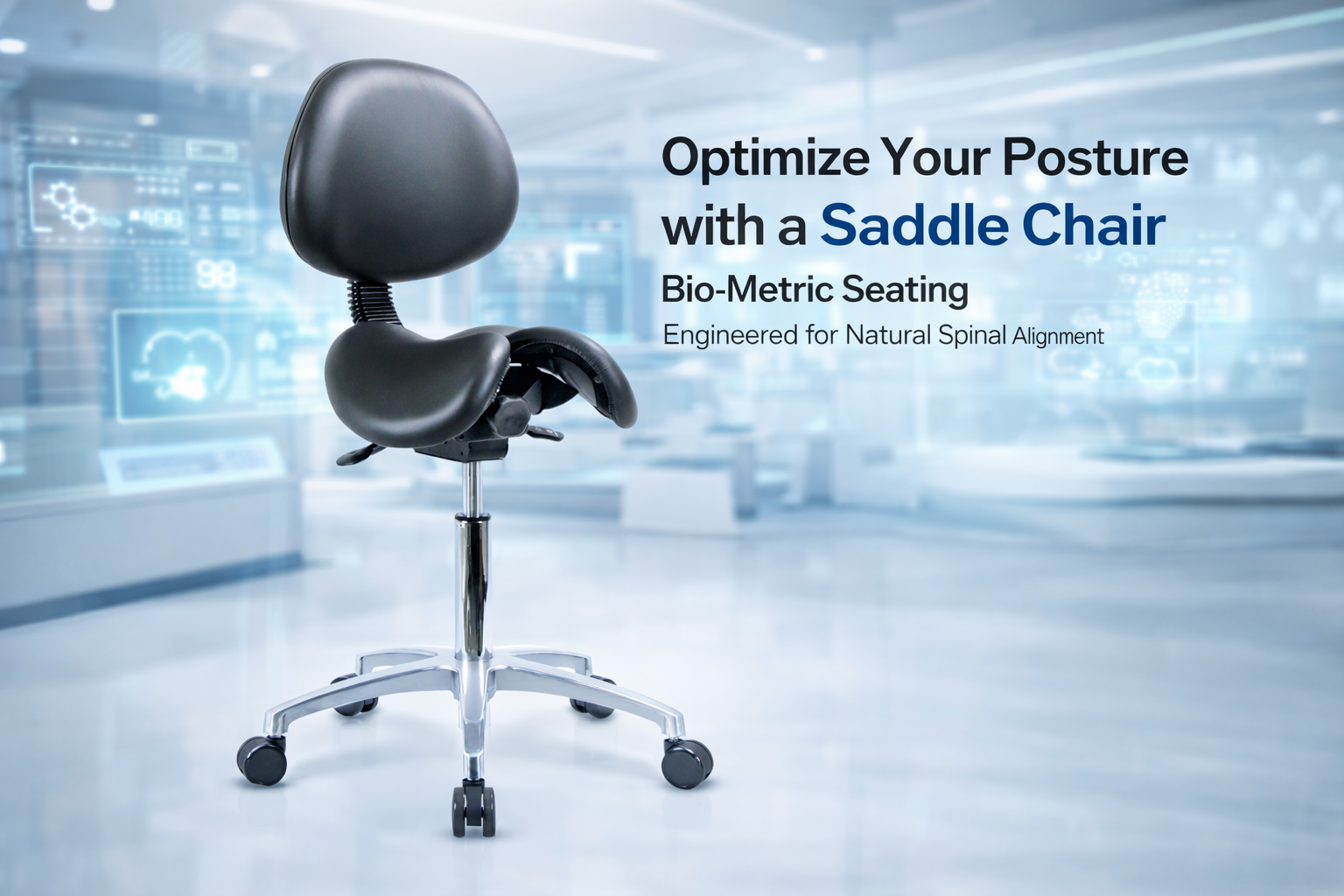 Optimize Your Posture with a Saddle Chair

Bio-Metric Seating

Engineered for Natural Spinal Alignment